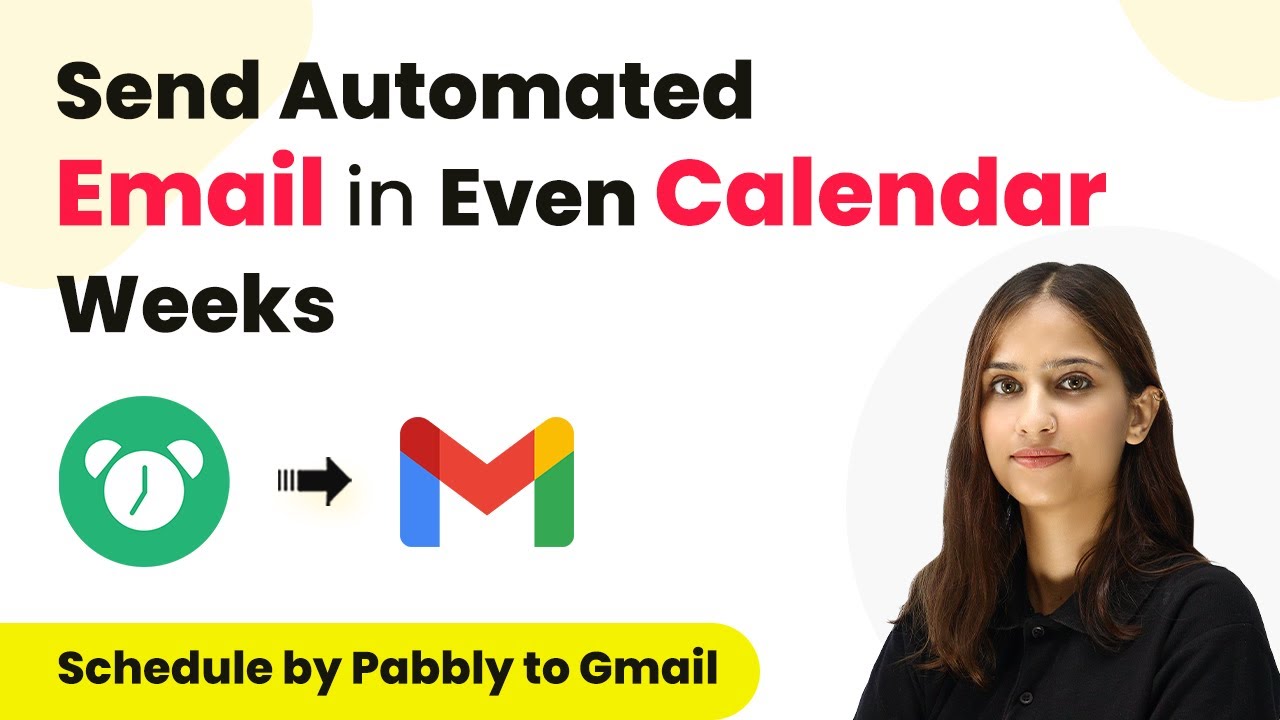 Send Automated Email in Even Calendar Weeks

Schedule by Pabbly to Gmail